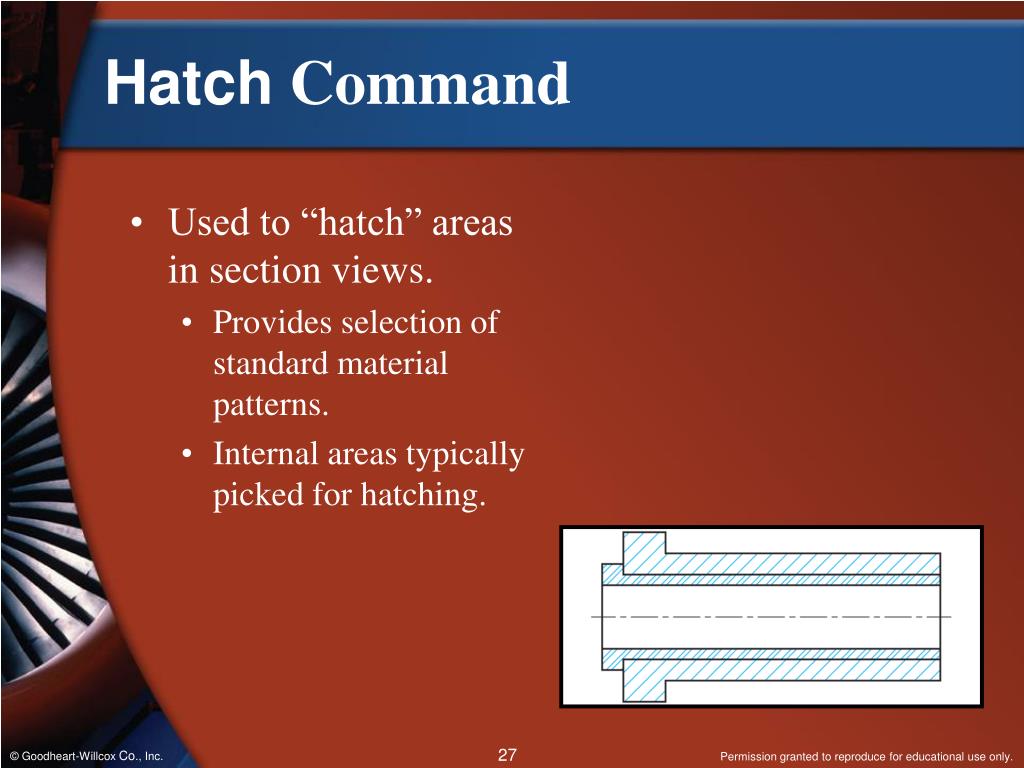 Hatch Command

• Used to “hatch” areas in section views.
  • Provides selection of standard material patterns.
  • Internal areas typically picked for hatching.

© Goodheart-Willcox Co., Inc.

27

Permission granted to reproduce for educational use only.